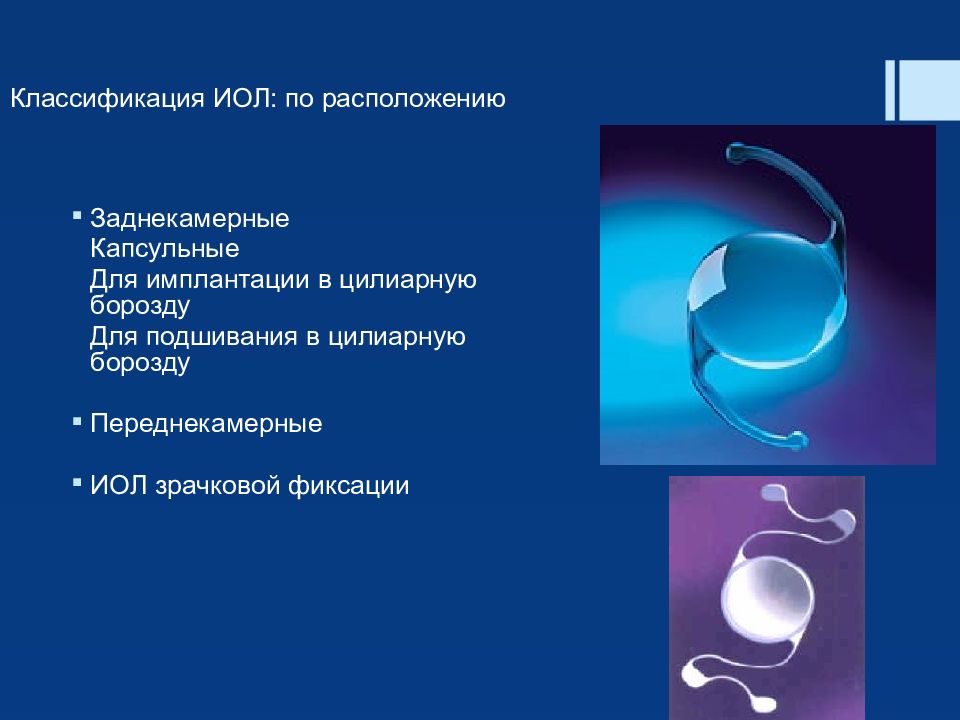 Классификация ИОЛ: по расположению

▪ Заднекамерные
Капсульные
Для имплантации в цилиарную борозду
Для подшивания в цилиарную борозду

▪ Переднекамерные

▪ ИОЛ зрачковой фиксации